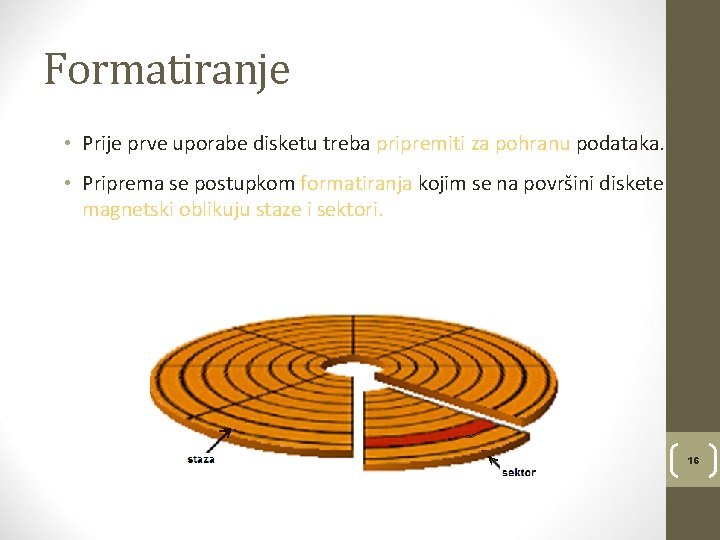 Formatiranje

• Prije prve uporabe disketu treba pripremiti za pohranu podataka.

• Priprema se postupkom formatiranja kojim se na površini diskete magnetski oblikuju staze i sektori.

staza

sektor

16